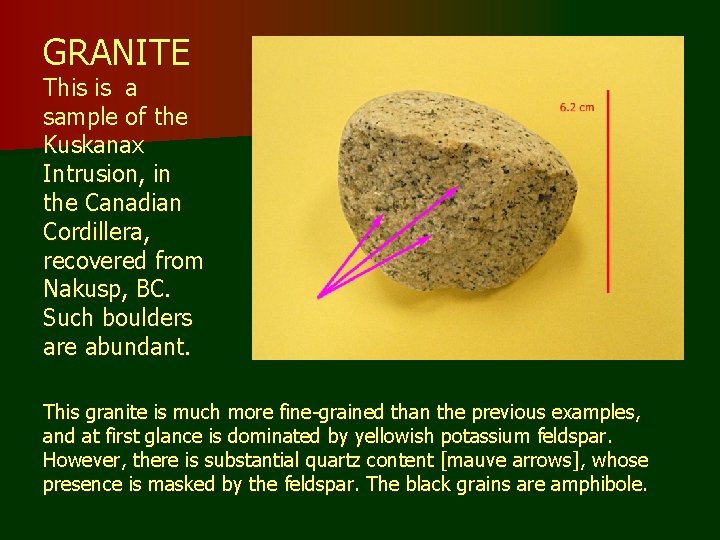 GRANITE
This is a sample of the Kuskanax Intrusion, in the Canadian Cordillera, recovered from Nakusp, BC. Such boulders are abundant.

6.2 cm

This granite is much more fine-grained than the previous examples, and at first glance is dominated by yellowish potassium feldspar. However, there is substantial quartz content [mauve arrows], whose presence is masked by the feldspar. The black grains are amphibole.